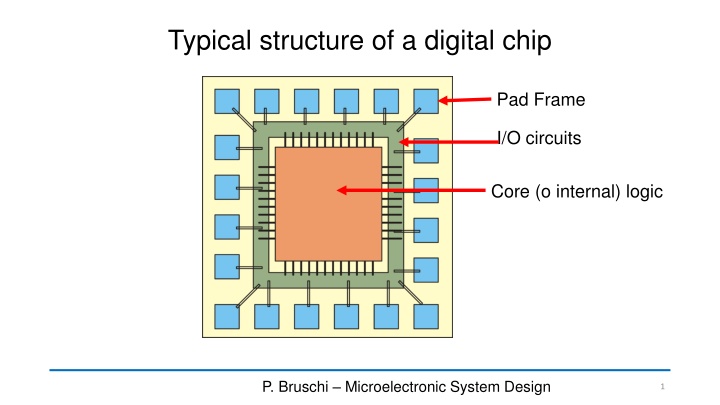 Typical structure of a digital chip

Pad Frame

I/O circuits

Core (o internal) logic

P. Bruschi – Microelectronic System Design

1